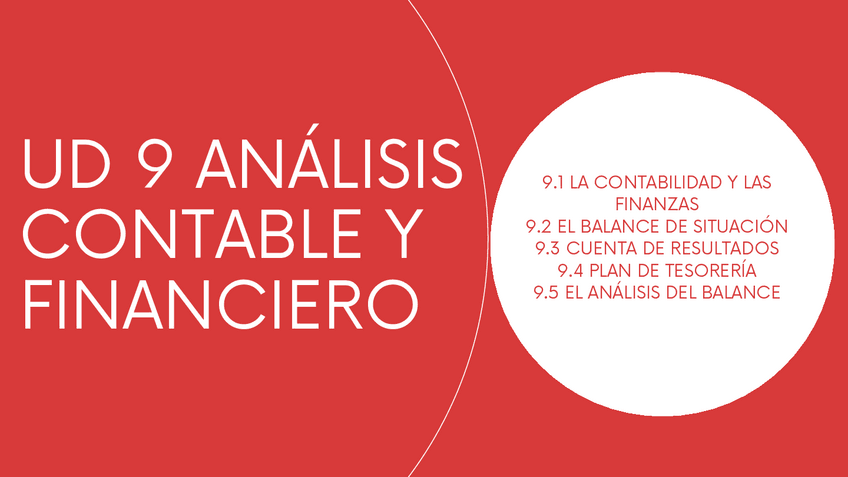 UD 9 ANÁLISIS CONTABLE Y FINANCIERO

9.1 LA CONTABILIDAD Y LAS FINANZAS
9.2 EL BALANCE DE SITUACIÓN
9.3 CUENTA DE RESULTADOS
9.4 PLAN DE TESORERÍA
9.5 EL ANÁLISIS DEL BALANCE